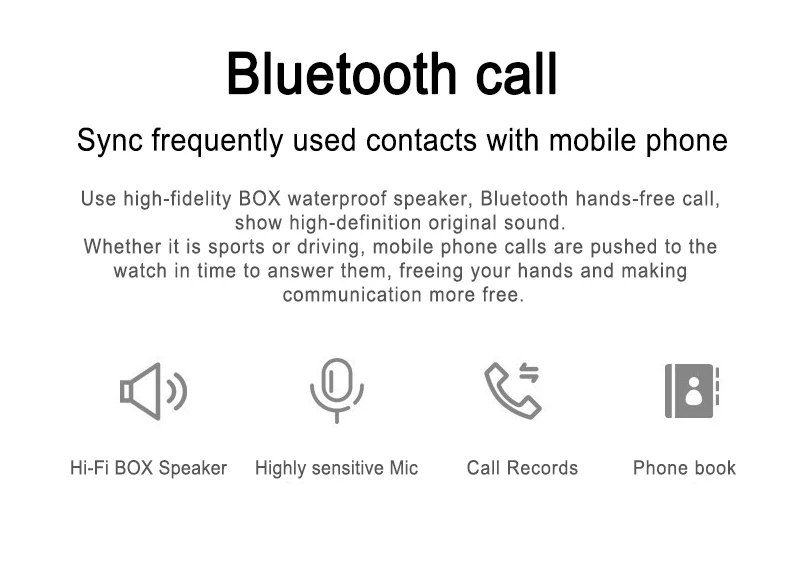 Bluetooth call

Sync frequently used contacts with mobile phone

Use high-fidelity BOX waterproof speaker, Bluetooth hands-free call, show high-definition original sound.
Whether it is sports or driving, mobile phone calls are pushed to the watch in time to answer them, freeing your hands and making communication more free.

Hi-Fi BOX Speaker

Highly sensitive Mic

Call Records

Phone book